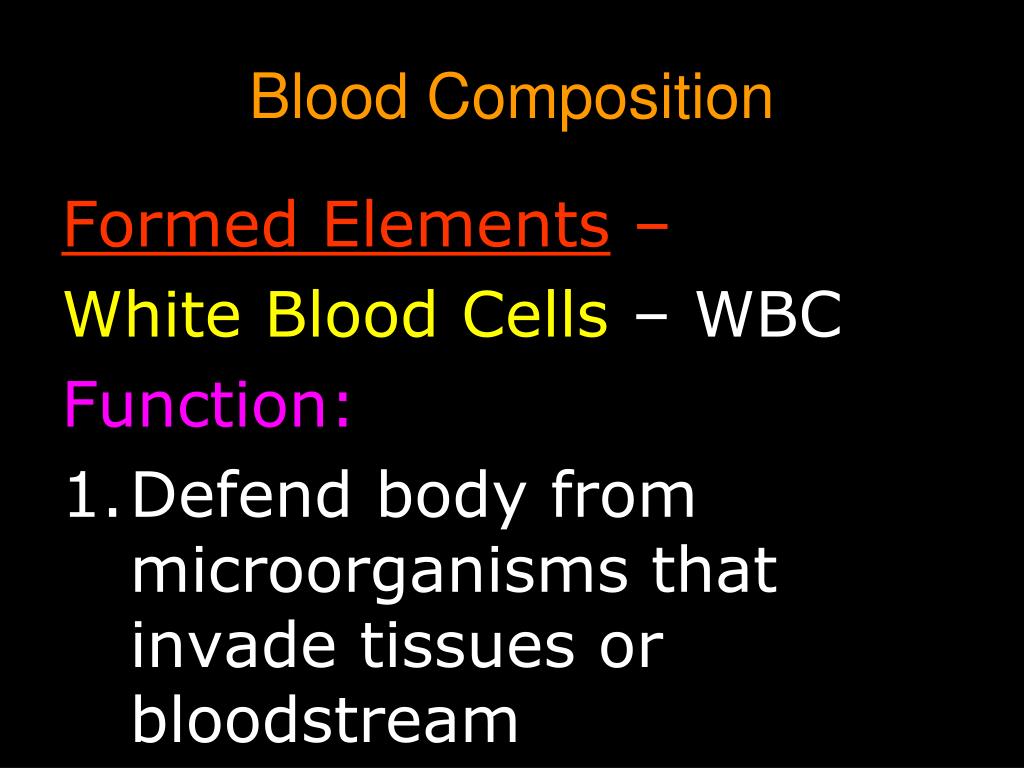 Blood Composition

Formed Elements –

White Blood Cells – WBC

Function:

1. Defend body from microorganisms that invade tissues or bloodstream